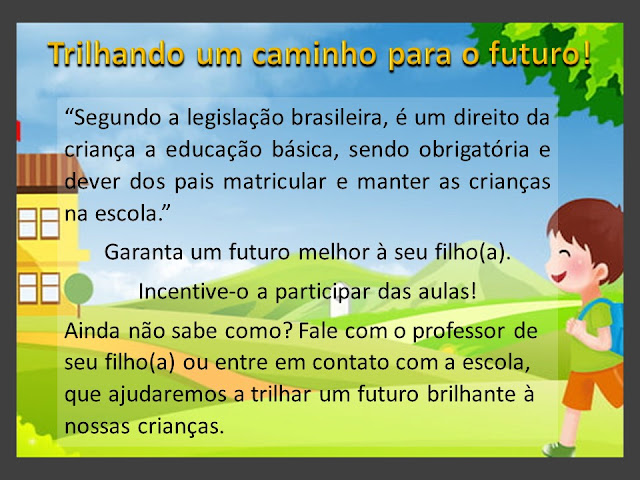 Trilhando um caminho para o futuro!

“Segundo a legislação brasileira, é um direito da criança a educação básica, sendo obrigatória e dever dos pais matricular e manter as crianças na escola.”

Garanta um futuro melhor à seu filho(a).

Incentive-o a participar das aulas!

Ainda não sabe como? Fale com o professor de seu filho(a) ou entre em contato com a escola, que ajudaremos a trilhar um futuro brilhante à nossas crianças.